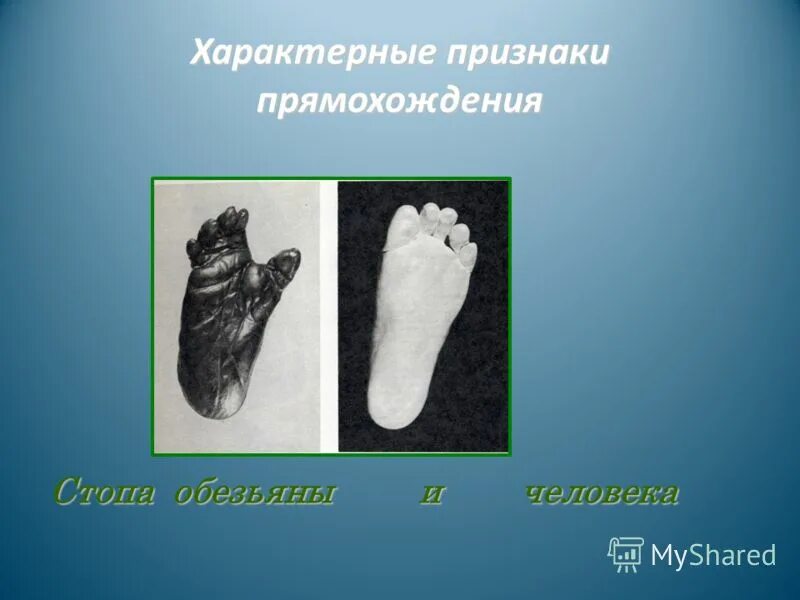 Характерные признаки прямохождения

Стопа обезьяны и человека

MyShared